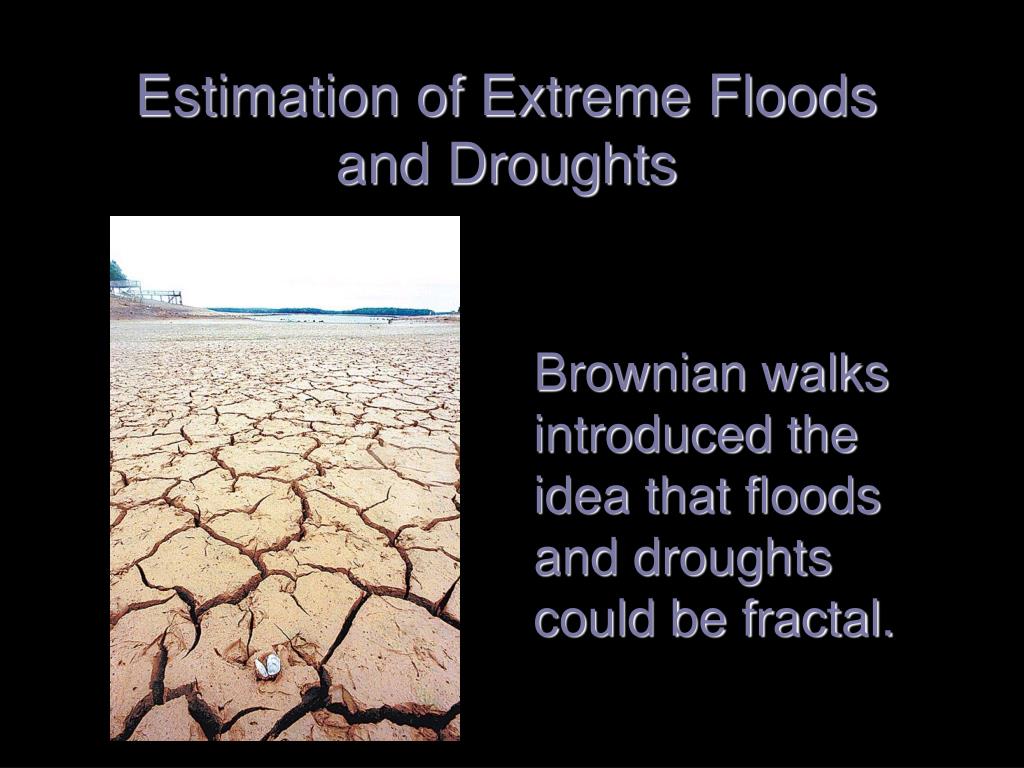 Estimation of Extreme Floods and Droughts

Brownian walks introduced the idea that floods and droughts could be fractal.